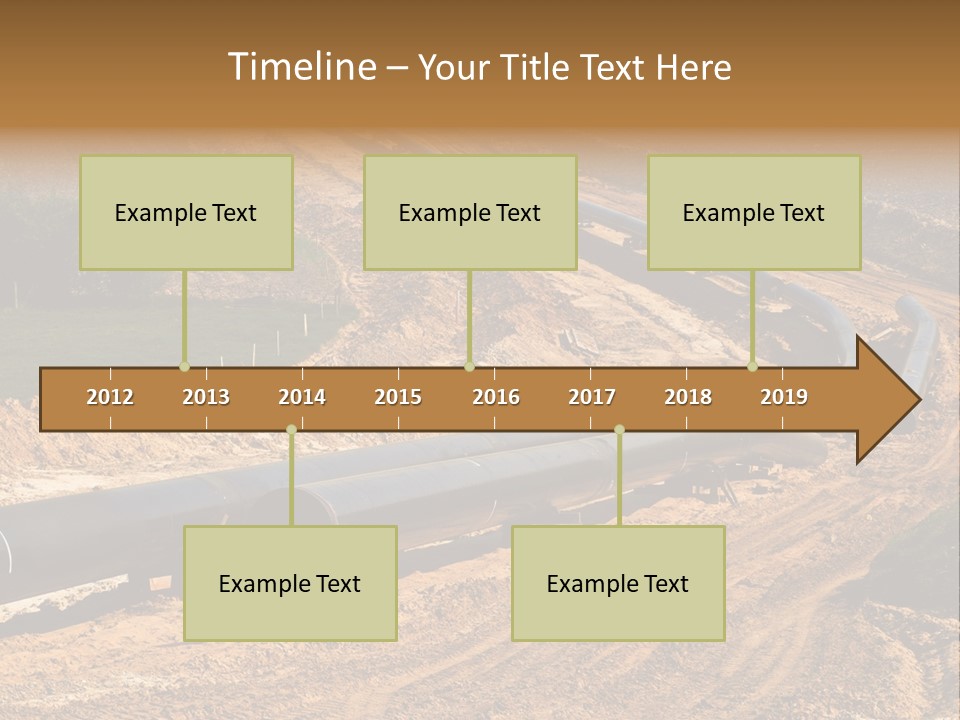 Timeline – Your Title Text Here

Example Text

Example Text

Example Text

2012 2013 2014 2015 2016 2017 2018 2019

Example Text

Example Text